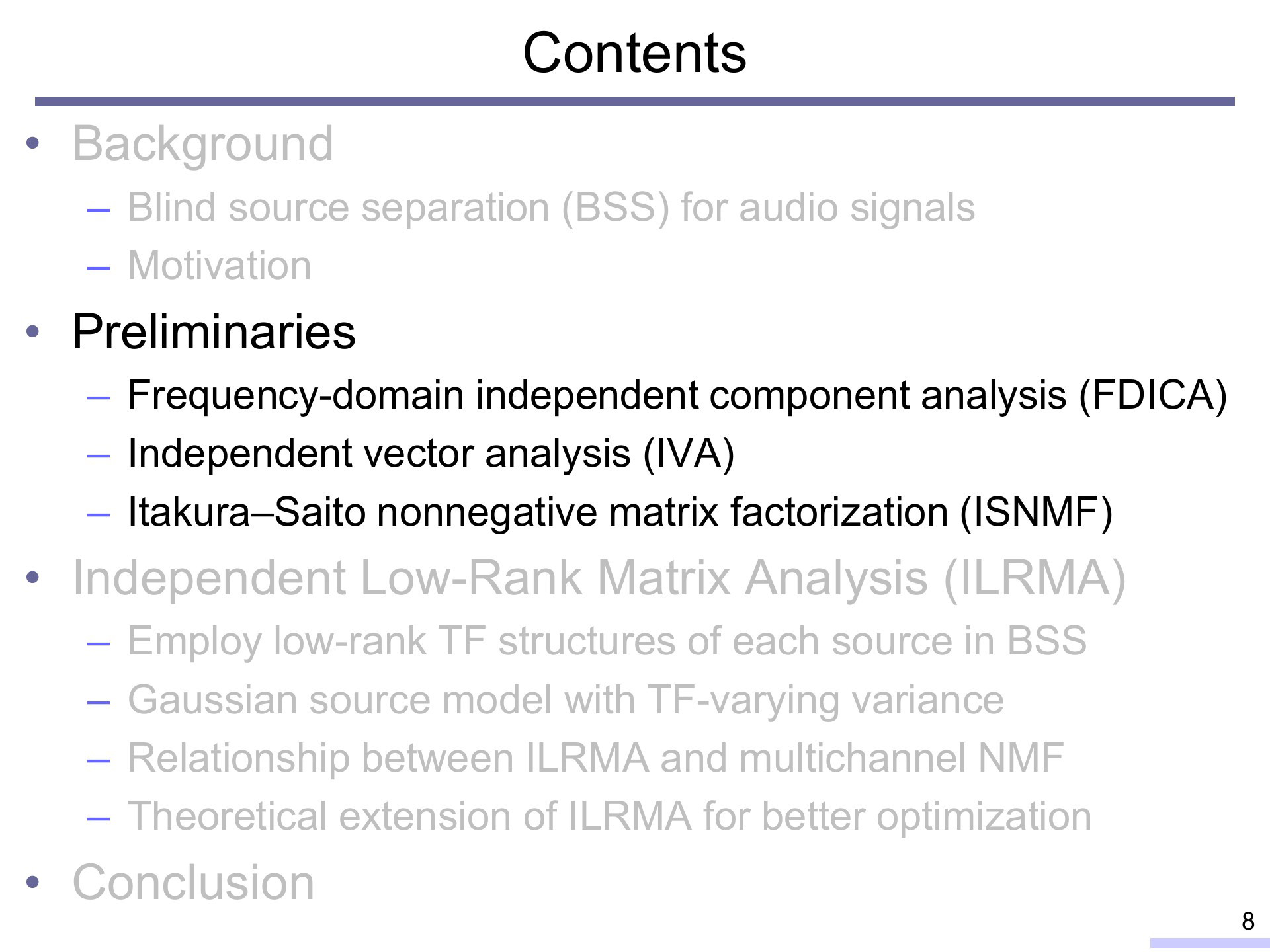 Contents

• Background
– Blind source separation (BSS) for audio signals
– Motivation

• Preliminaries
– Frequency-domain independent component analysis (FDICA)
– Independent vector analysis (IVA)
– Itakura–Saito nonnegative matrix factorization (ISNMF)

• Independent Low-Rank Matrix Analysis (ILRMA)
– Employ low-rank TF structures of each source in BSS
– Gaussian source model with TF-varying variance
– Relationship between ILRMA and multichannel NMF
– Theoretical extension of ILRMA for better optimization

• Conclusion

8